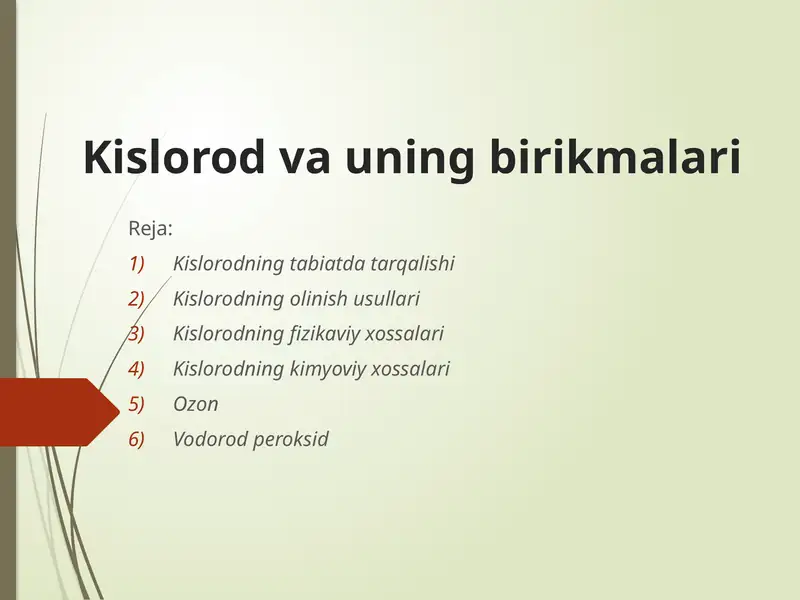 Kislorod va uning birikmalari

Reja:

1) Kislorodning tabiatda tarqalishi
2) Kislorodning olinish usullari
3) Kislorodning fizikaviy xossalari
4) Kislorodning kimyoviy xossalari
5) Ozon
6) Vodorod peroksid